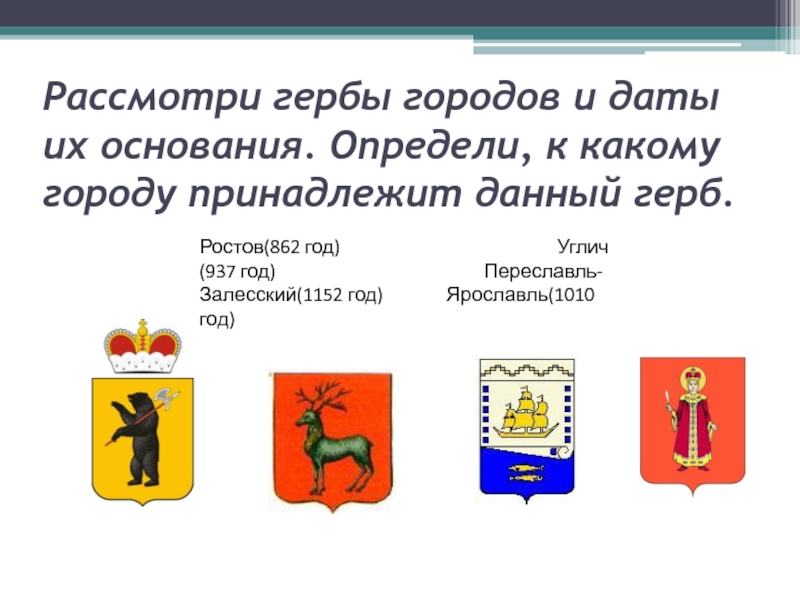 Рассмотри гербы городов и даты их основания. Определи, к какому городу принадлежит данный герб.

Ростов(862 год) Углич (937 год) Переславль-Залесский(1152 год) Ярославль(1010 год)